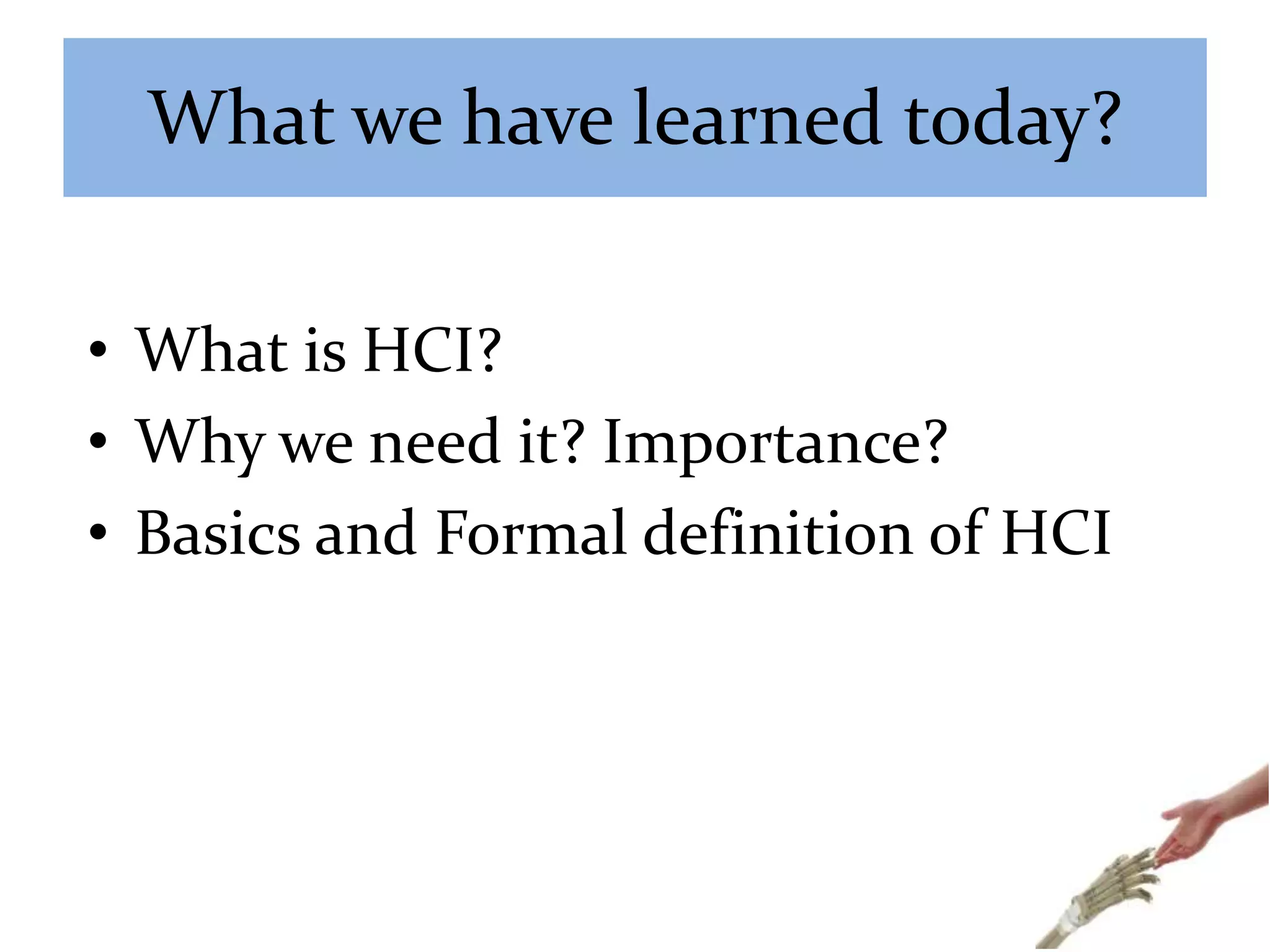 What we have learned today?

• What is HCI?
• Why we need it? Importance?
• Basics and Formal definition of HCI